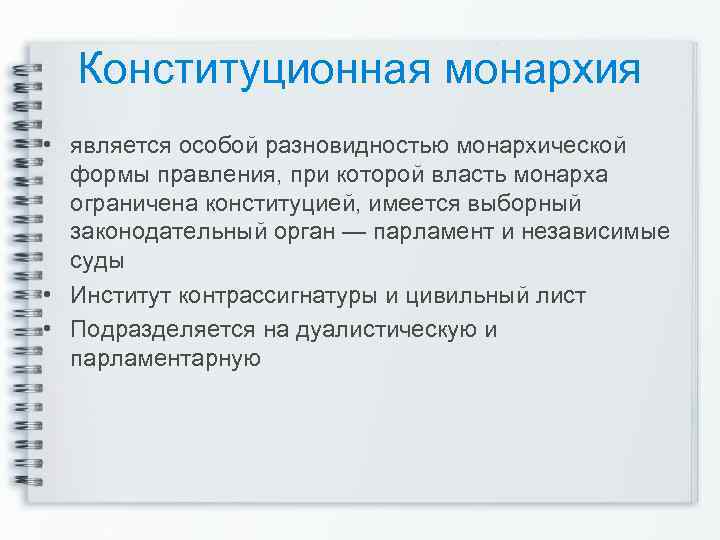 Конституционная монархия

• является особой разновидностью монархической формы правления, при которой власть монарха ограничена конституцией, имеется выборный законодательный орган — парламент и независимые суды
• Институт контрассигнатуры и цивильный лист
• Подразделяется на дуалистическую и парламентарную